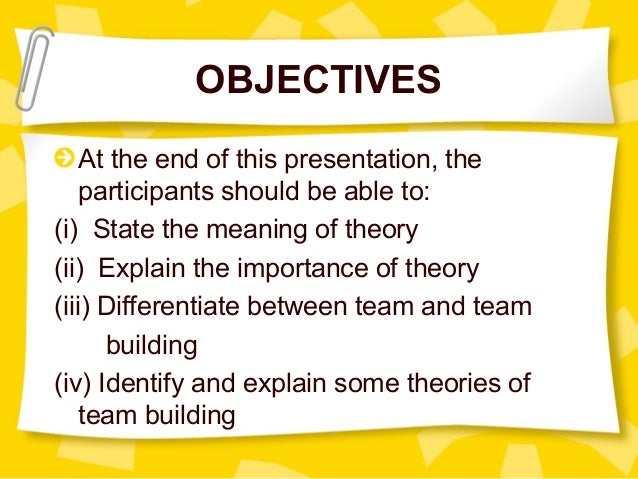 OBJECTIVES

At the end of this presentation, the participants should be able to:

(i) State the meaning of theory

(ii) Explain the importance of theory

(iii) Differentiate between team and team building

(iv) Identify and explain some theories of team building